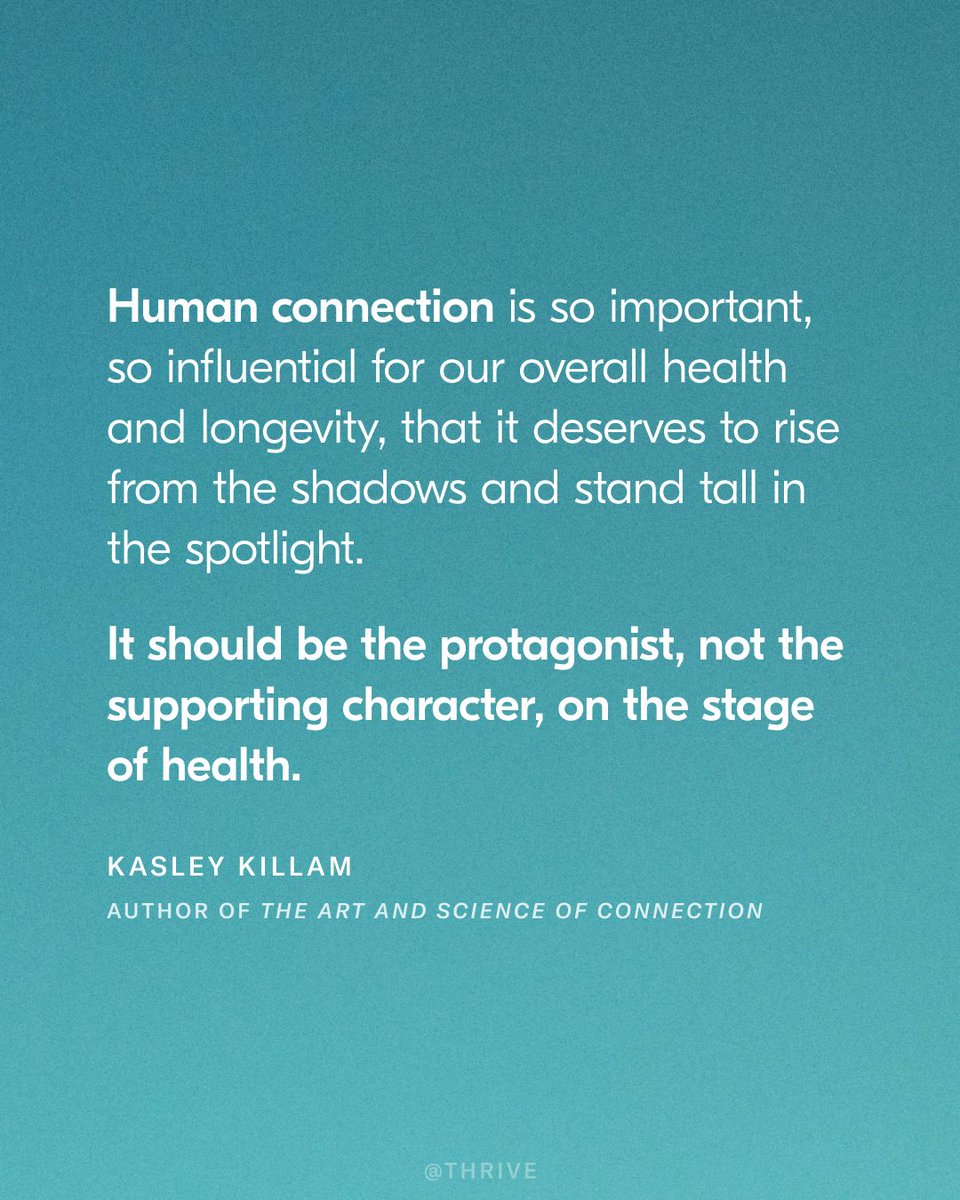 Human connection is so important, so influential for our overall health and longevity, that it deserves to rise from the shadows and stand tall in the spotlight.

It should be the protagonist, not the supporting character, on the stage of health.

KASLEY KILLAM

AUTHOR OF THE ART AND SCIENCE OF CONNECTION

@THRIVE